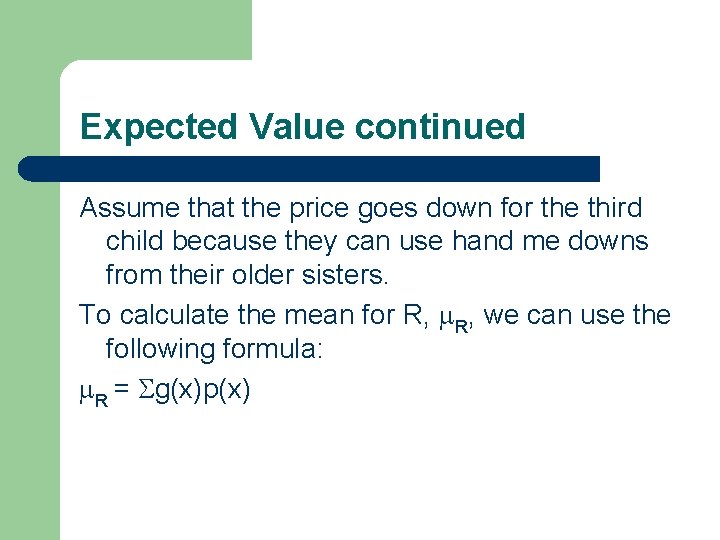 Expected Value continued

Assume that the price goes down for the third child because they can use hand me downs from their older sisters.

To calculate the mean for R, $\mu_R$, we can use the following formula:

$\mu_R = \Sigma g(x)p(x)$